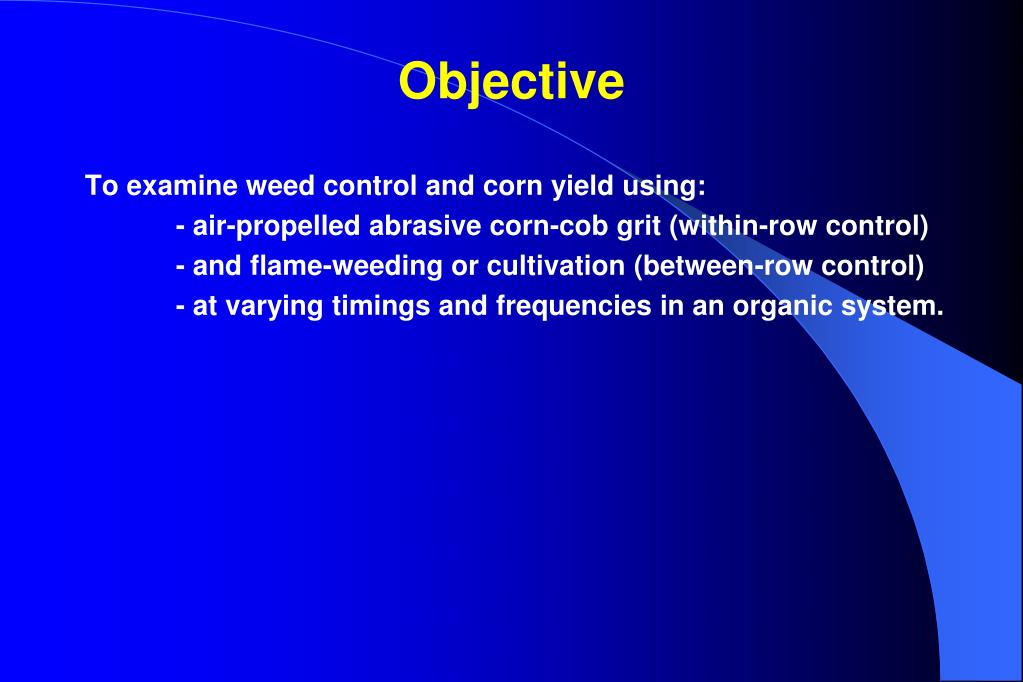 Objective

To examine weed control and corn yield using:
- air-propelled abrasive corn-cob grit (within-row control)
- and flame-weeding or cultivation (between-row control)
- at varying timings and frequencies in an organic system.